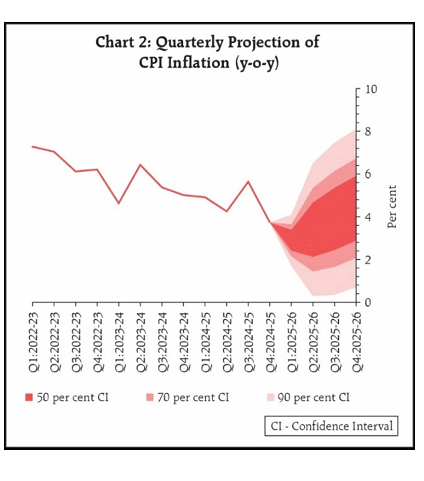 Chart 2: Quarterly Projection of CPI Inflation (y-o-y)

10
8
6
4
2
0

Per cent

Q1:2022-23
Q2:2022-23
Q3:2022-23
Q4:2022-23
Q1:2023-24
Q2:2023-24
Q3:2023-24
Q4:2023-24
Q1:2024-25
Q2:2024-25
Q3:2024-25
Q4:2024-25
Q1:2025-26
Q2:2025-26
Q3:2025-26
Q4:2025-26

50 per cent CI
70 per cent CI
90 per cent CI

CI - Confidence Interval